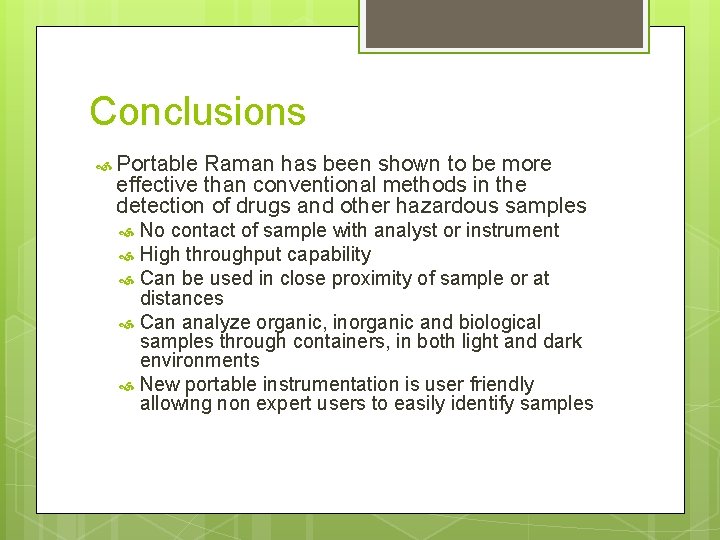 Conclusions

Portable Raman has been shown to be more effective than conventional methods in the detection of drugs and other hazardous samples

No contact of sample with analyst or instrument

High throughput capability

Can be used in close proximity of sample or at distances

Can analyze organic, inorganic and biological samples through containers, in both light and dark environments

New portable instrumentation is user friendly allowing non expert users to easily identify samples